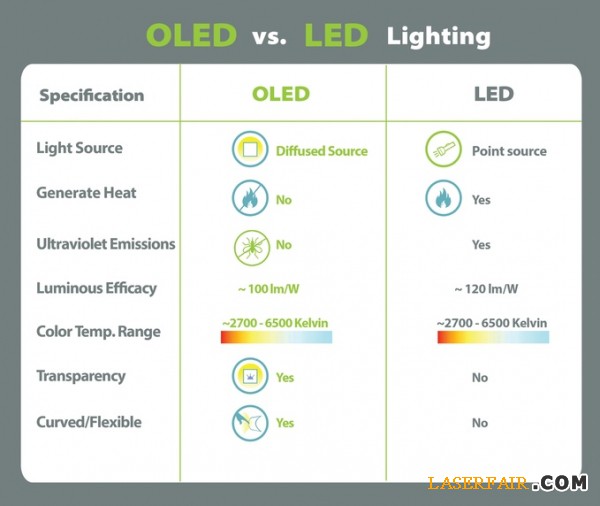 OLED vs. LED Lighting

| Specification | OLED | LED |
|---|---|---|
| Light Source | Diffused Source | Point source |
| Generate Heat | No | Yes |
| Ultraviolet Emissions | No | Yes |
| Luminous Efficacy | ~ 100 lm/W | ~ 120 lm/W |
| Color Temp. Range | ~2700 - 6500 Kelvin | ~2700 - 6500 Kelvin |
| Transparency | Yes | No |
| Curved/Flexible | Yes | No |

LASERFAIR.COM